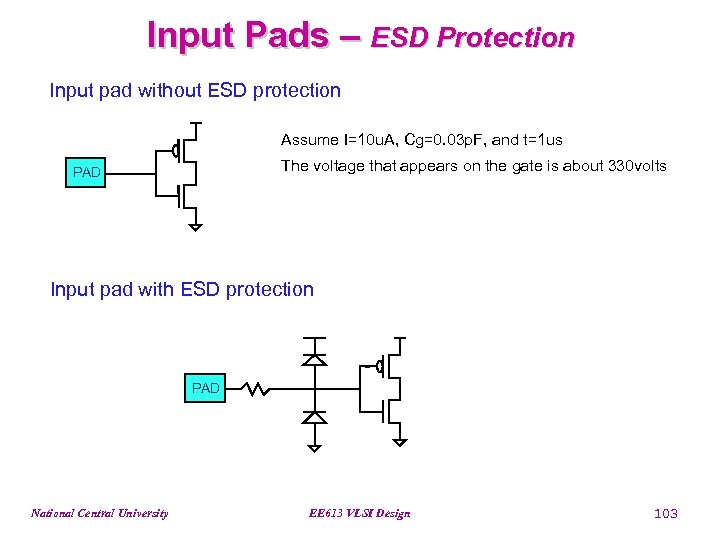 Input Pads – ESD Protection

Input pad without ESD protection

PAD

Assume I=10uA, Cg=0.03pF, and t=1us

The voltage that appears on the gate is about 330volts

Input pad with ESD protection

PAD

National Central University

EE613 VLSI Design

103